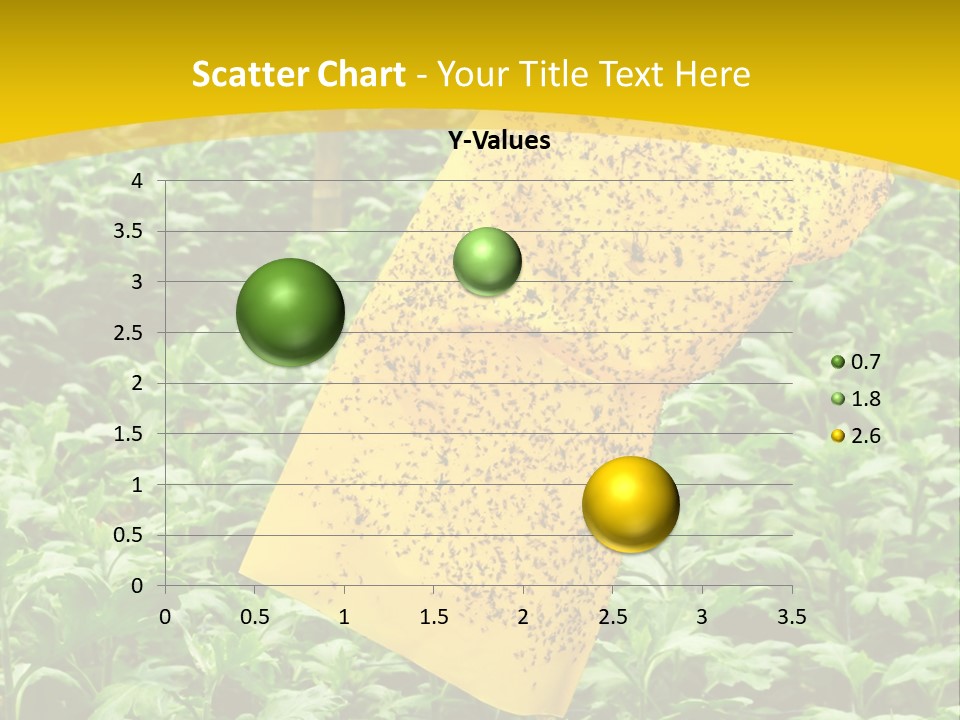 Scatter Chart - Your Title Text Here

Y-Values

4
3.5
3
2.5
2
1.5
1
0.5
0

0 0.5 1 1.5 2 2.5 3 3.5

0.7
1.8
2.6